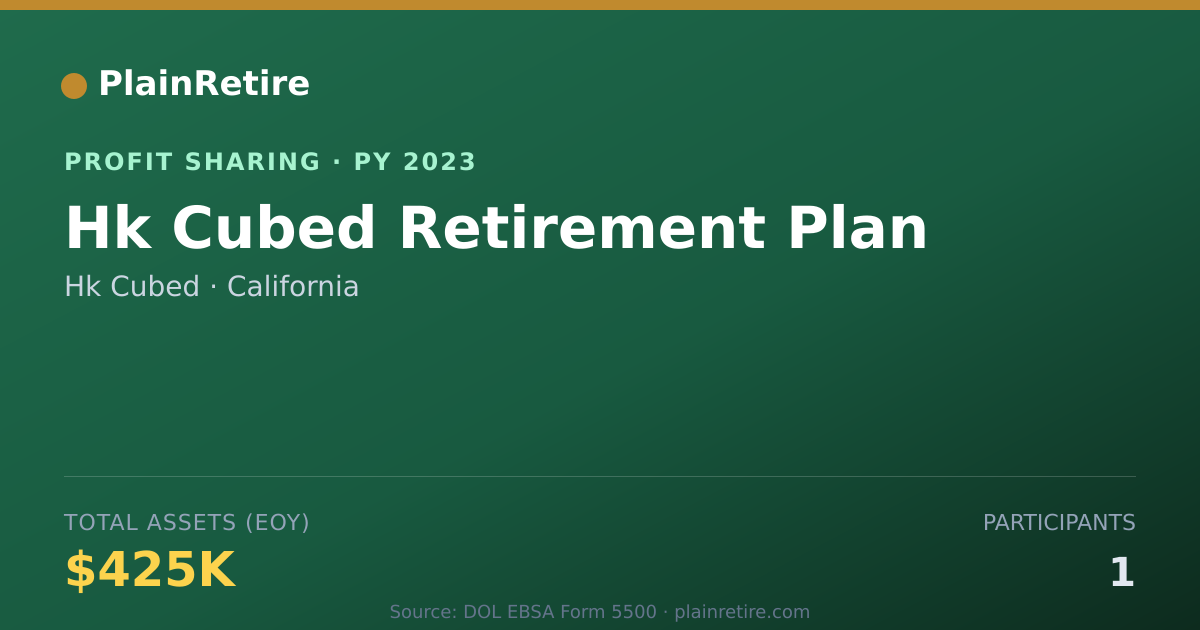 PlainRetire

PROFIT SHARING · PY 2023

Hk Cubed Retirement Plan

Hk Cubed · California

TOTAL ASSETS (EOY)

$425K

PARTICIPANTS

1

Source: DOL EBSA Form 5500 · plainretire.com